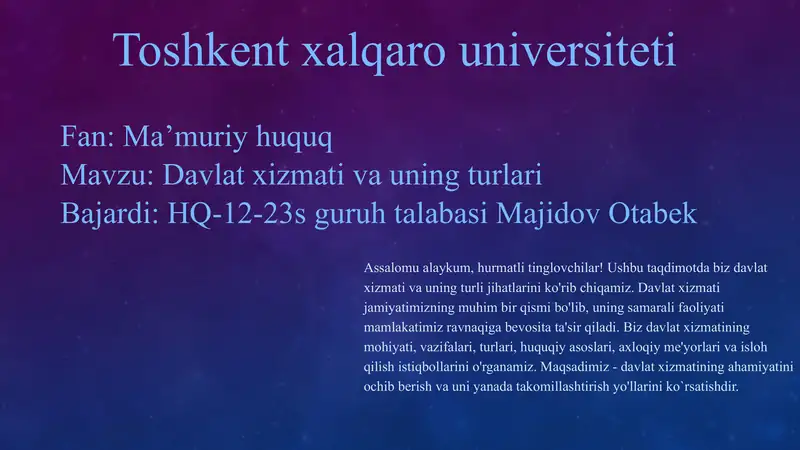 Toshkent xalqaro universiteti

Fan: Ma’muriy huquq
Mavzu: Davlat xizmati va uning turlari
Bajardi: HQ-12-23s guruh talabasi Majidov Otabek

Assalomu alaykum, hurmatli tinglovchilar! Ushbu taqdimotda biz davlat xizmati va uning turli jihatlarini ko'rib chiqamiz. Davlat xizmati jamiyatimizning muhim bir qismi bo'lib, uning samarali faoliyati mamlakatimiz ravnaqiga bevosita ta'sir qiladi. Biz davlat xizmatining mohiyati, vazifalari, turlari, huquqiy asoslari, axloqiy me'yorlari va isloh qilish istiqbollarini o'rganamiz. Maqsadimiz - davlat xizmatining ahamiyatini ochib berish va uni yanada takomillashtirish yo'llarini ko`rsatishdir.